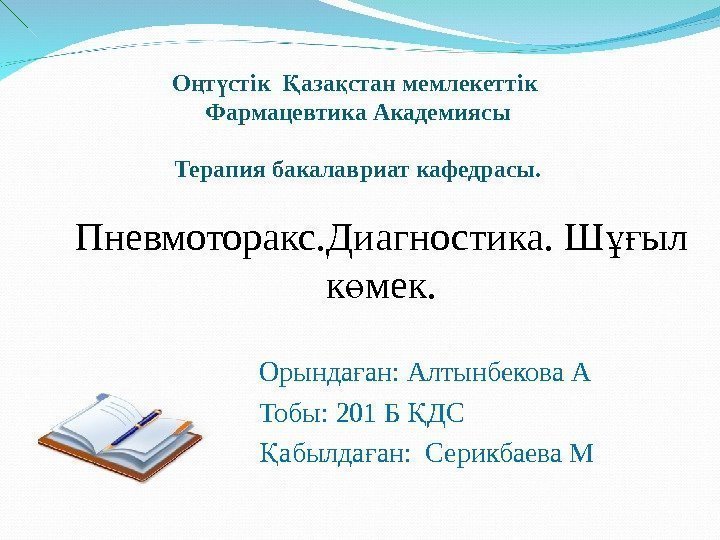 Оңтүстік Қазақстан мемлекеттік Фармацевтика Академиясы

Терапия бакалавриат кафедрасы.

Пневмоторакс.Диагностика. Шұғыл көмек.

Орындаған: Алтынбекова А

Тобы: 201 Б ҚДС

Қабылдаған: Серикбаева М